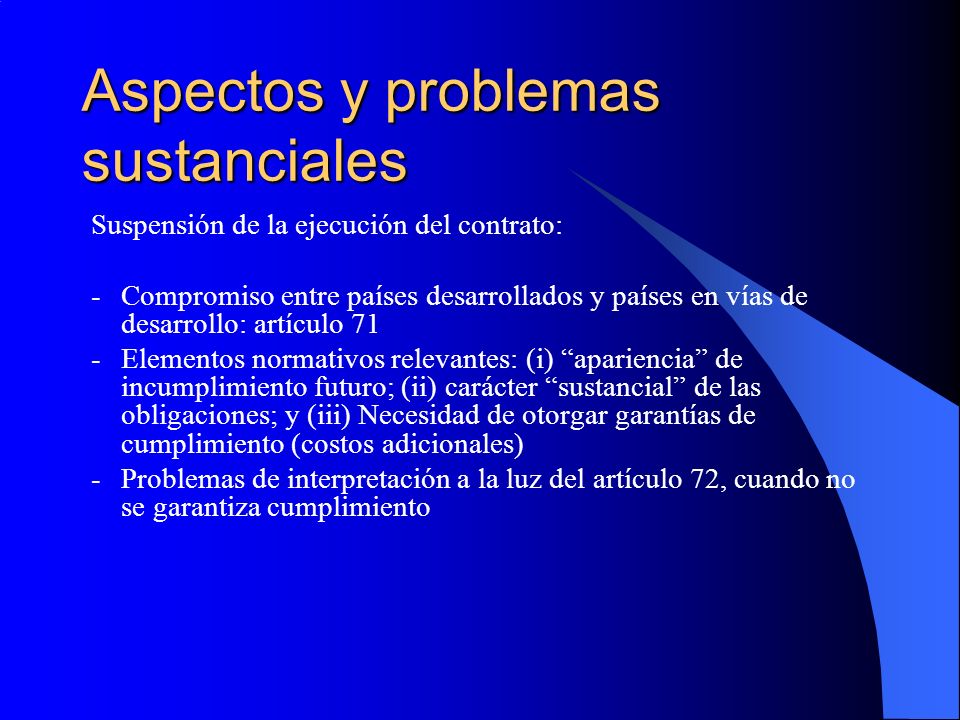 Aspectos y problemas sustanciales

Suspensión de la ejecución del contrato:

- Compromiso entre países desarrollados y países en vías de desarrollo: artículo 71
- Elementos normativos relevantes: (i) “apariencia” de incumplimiento futuro; (ii) carácter “sustancial” de las obligaciones; y (iii) Necesidad de otorgar garantías de cumplimiento (costos adicionales)
- Problemas de interpretación a la luz del artículo 72, cuando no se garantiza cumplimiento